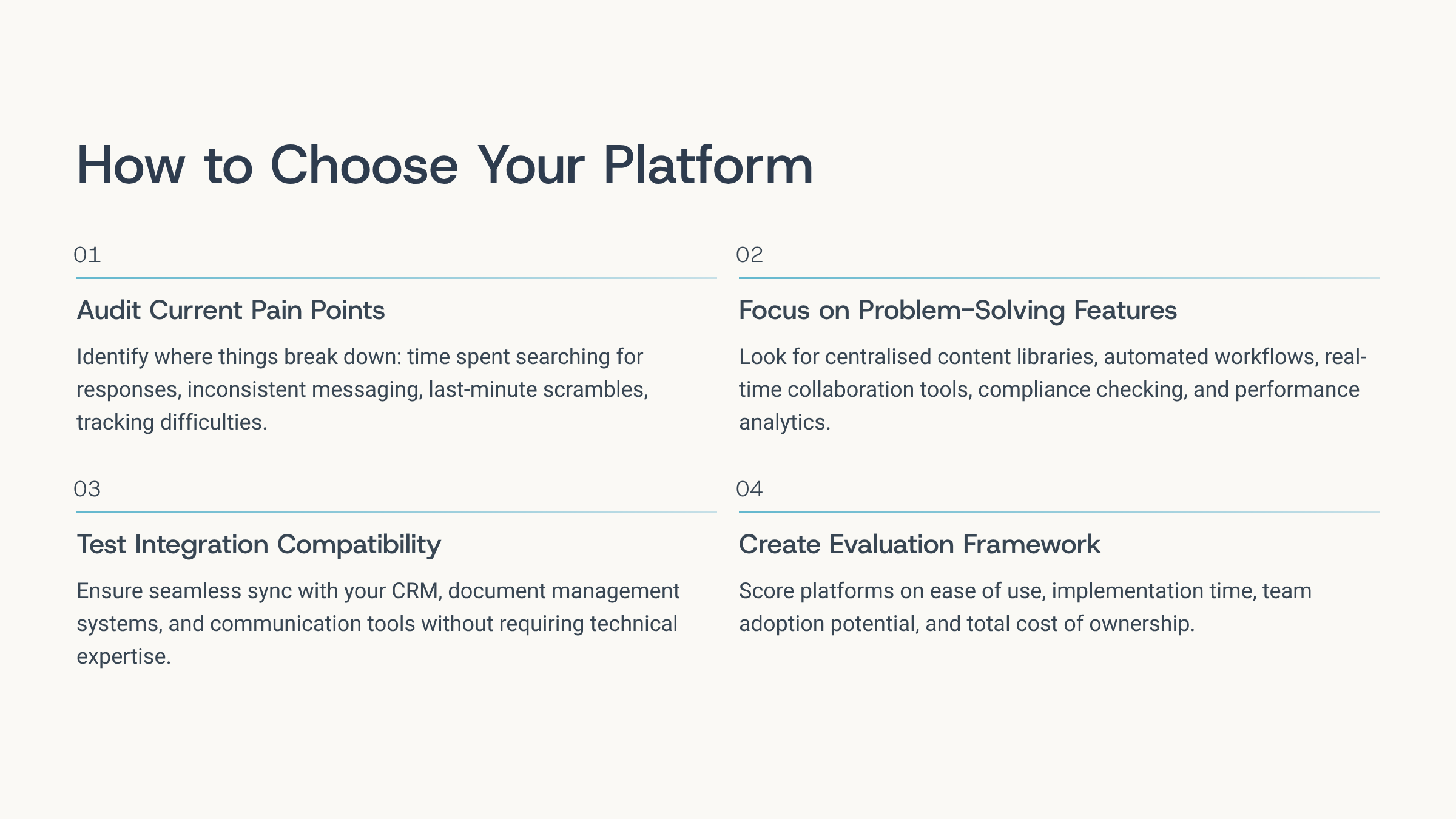 How to Choose Your Platform

01

Audit Current Pain Points

Identify where things break down: time spent searching for responses, inconsistent messaging, last-minute scrambles, tracking difficulties.

02

Focus on Problem-Solving Features

Look for centralised content libraries, automated workflows, real-time collaboration tools, compliance checking, and performance analytics.

03

Test Integration Compatibility

Ensure seamless sync with your CRM, document management systems, and communication tools without requiring technical expertise.

04

Create Evaluation Framework

Score platforms on ease of use, implementation time, team adoption potential, and total cost of ownership.